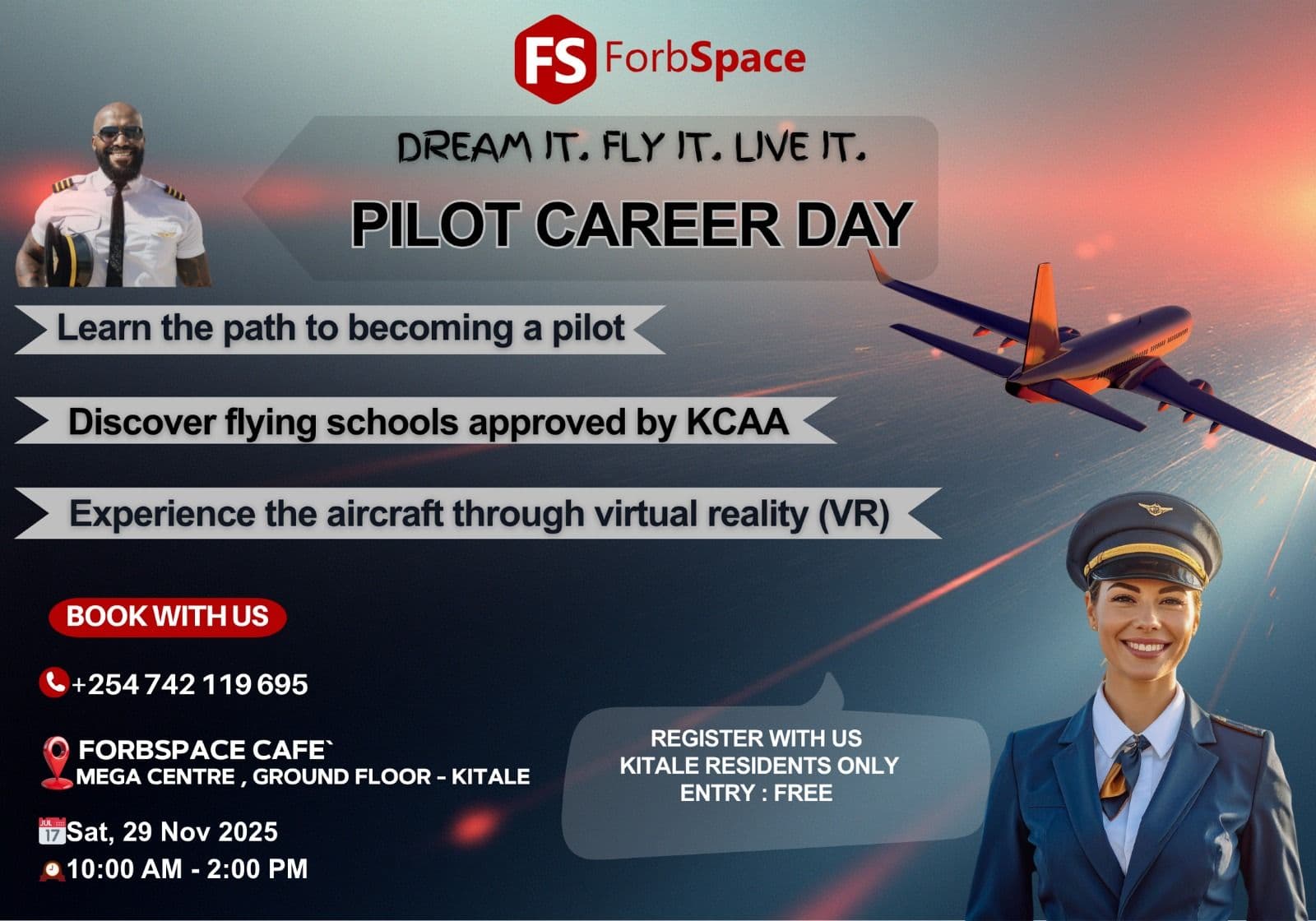 FS ForbSpace

DREAM IT. FLY IT. LIVE IT.

PILOT CAREER DAY

Learn the path to becoming a pilot

Discover flying schools approved by KCAA

Experience the aircraft through virtual reality (VR)

BOOK WITH US

+254 742 119 695

FORBSPACE CAFE`
MEGA CENTRE , GROUND FLOOR - KITALE

JUL 17 Sat, 29 Nov 2025

10:00 AM - 2:00 PM

REGISTER WITH US
KITALE RESIDENTS ONLY
ENTRY : FREE